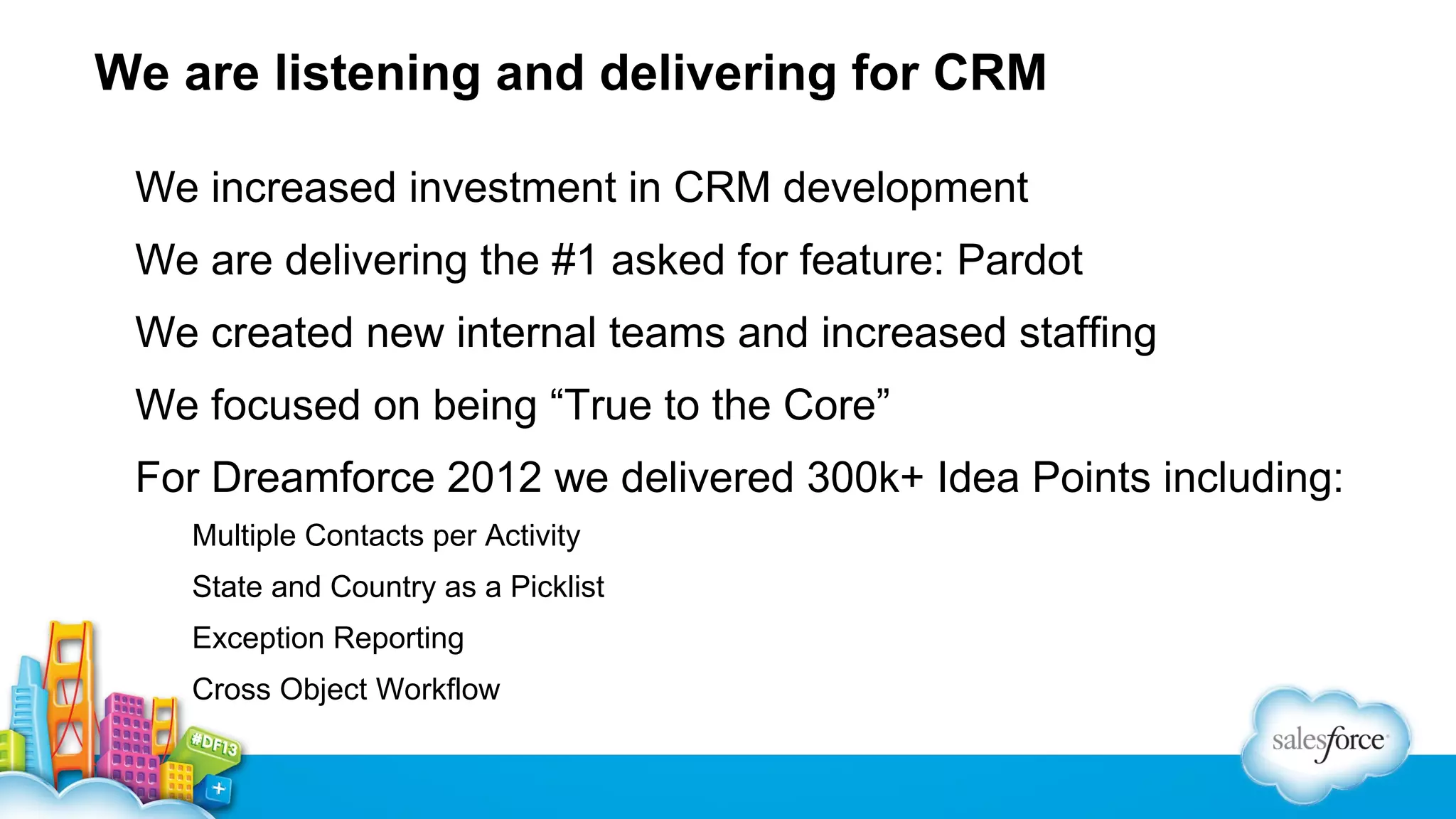 We are listening and delivering for CRM

We increased investment in CRM development

We are delivering the #1 asked for feature: Pardot

We created new internal teams and increased staffing

We focused on being “True to the Core”

For Dreamforce 2012 we delivered 300k+ Idea Points including:

Multiple Contacts per Activity

State and Country as a Picklist

Exception Reporting

Cross Object Workflow

#DF13

salesforce